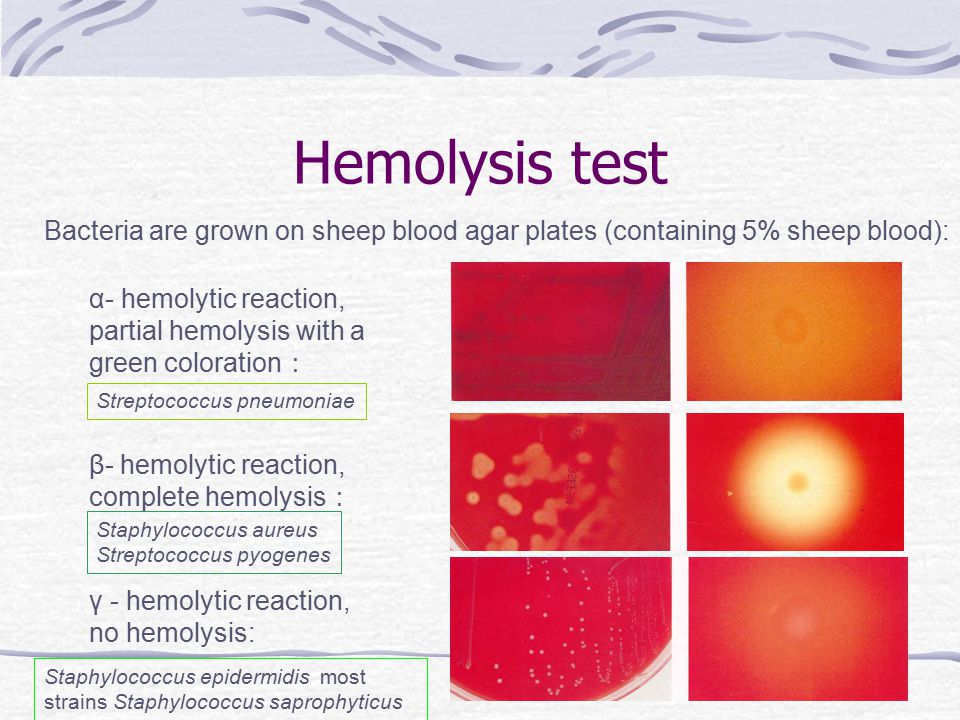 Hemolysis test

Bacteria are grown on sheep blood agar plates (containing 5% sheep blood):

α- hemolytic reaction, partial hemolysis with a green coloration :

Streptococcus pneumoniae

β- hemolytic reaction, complete hemolysis :

Staphylococcus aureus
Streptococcus pyogenes

γ - hemolytic reaction, no hemolysis:

Staphylococcus epidermidis most strains Staphylococcus saprophyticus